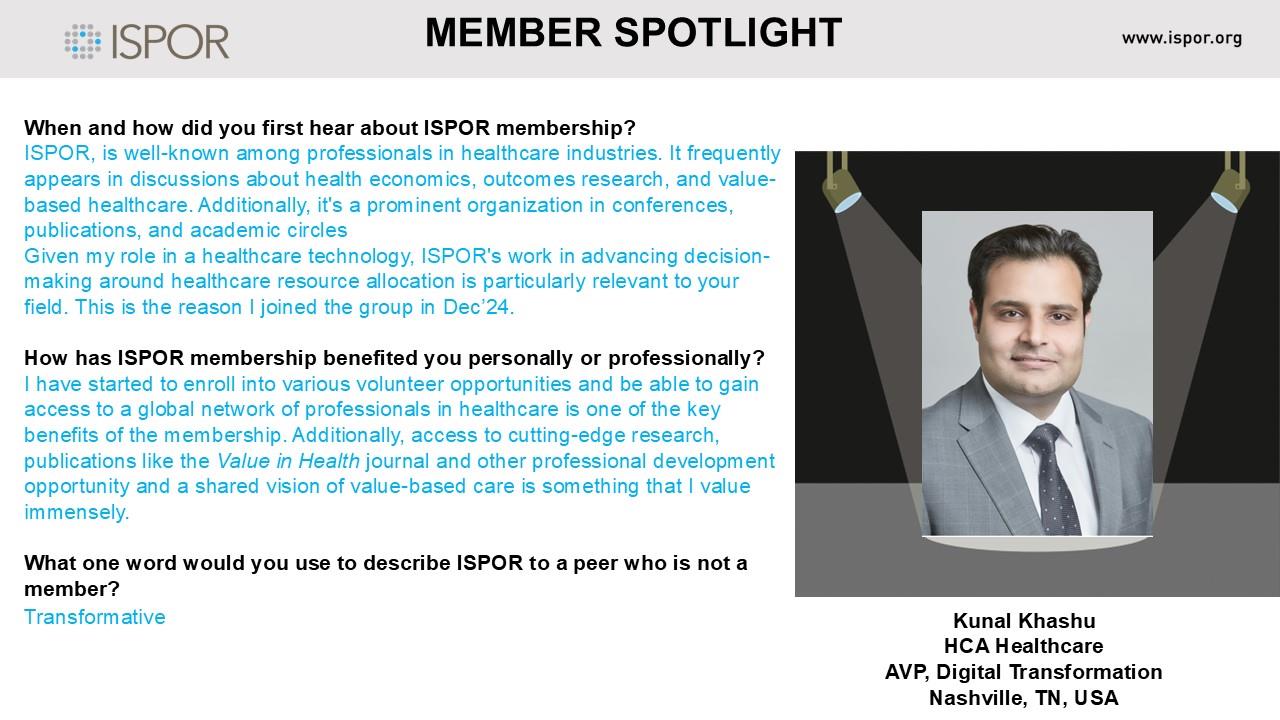 ISPOR

MEMBER SPOTLIGHT

www.ispor.org

When and how did you first hear about ISPOR membership?
ISPOR, is well-known among professionals in healthcare industries. It frequently appears in discussions about health economics, outcomes research, and value-based healthcare. Additionally, it's a prominent organization in conferences, publications, and academic circles
Given my role in a healthcare technology, ISPOR's work in advancing decision-making around healthcare resource allocation is particularly relevant to your field. This is the reason I joined the group in Dec'24.

How has ISPOR membership benefited you personally or professionally?
I have started to enroll into various volunteer opportunities and be able to gain access to a global network of professionals in healthcare is one of the key benefits of the membership. Additionally, access to cutting-edge research, publications like the Value in Health journal and other professional development opportunity and a shared vision of value-based care is something that I value immensely.

What one word would you use to describe ISPOR to a peer who is not a member?
Transformative

Kunal Khashu
HCA Healthcare
AVP, Digital Transformation
Nashville, TN, USA